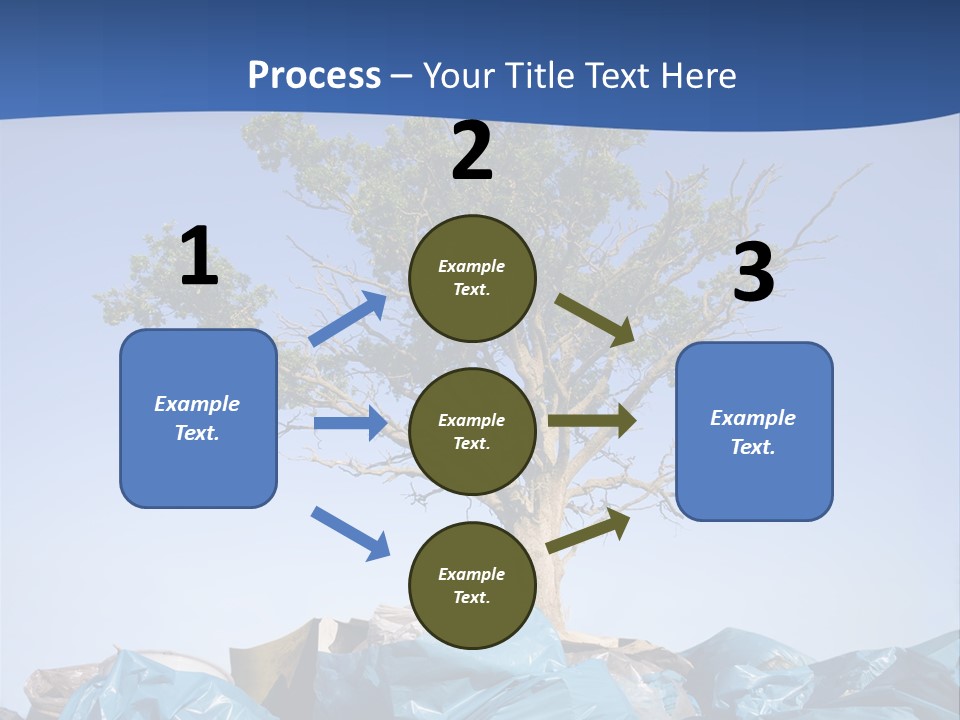 Process – Your Title Text Here

1

Example Text.

2

Example Text.

Example Text.

Example Text.

3

Example Text.